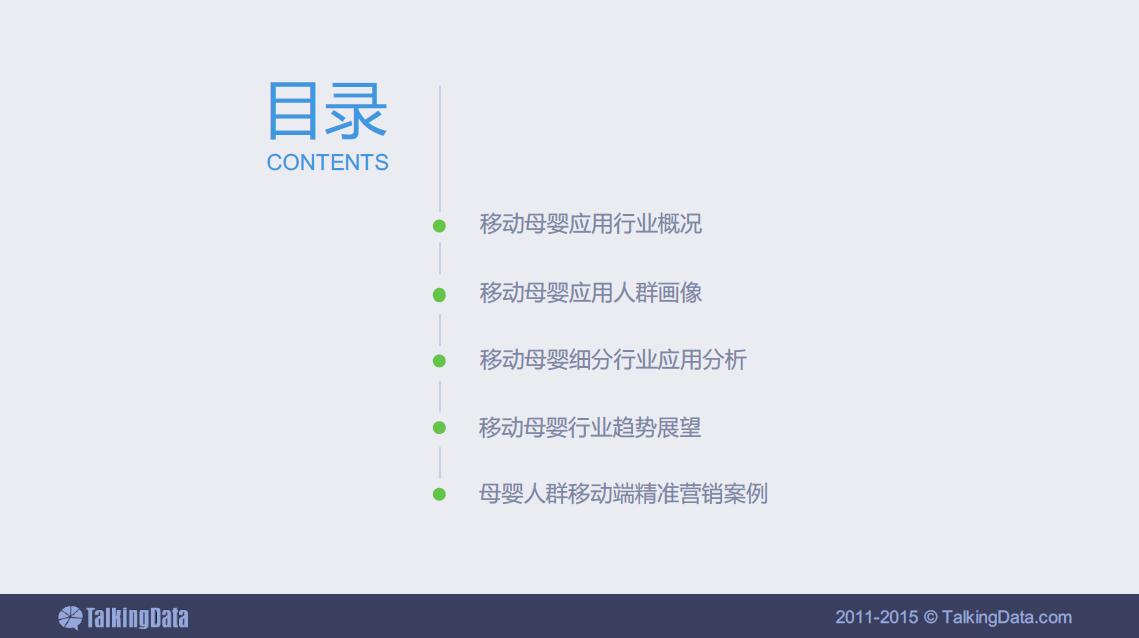 目录
CONTENTS

移动母婴应用行业概况

移动母婴应用人群画像

移动母婴细分行业应用分析

移动母婴行业趋势展望

母婴人群移动端精准营销案例

TalkingData

2011-2015 © TalkingData.com